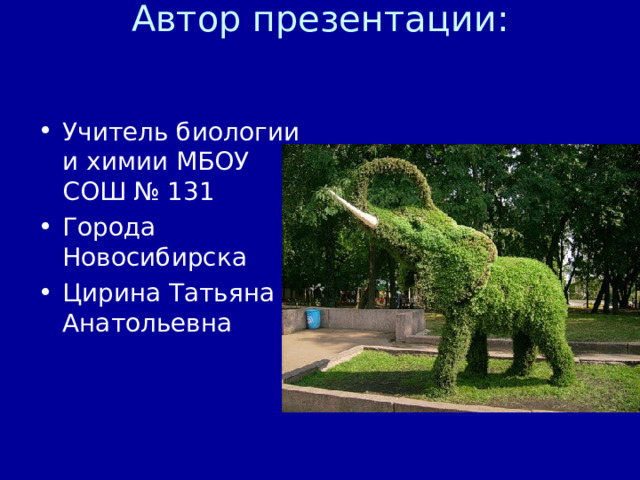 Автор презентации:

• Учитель биологии и химии МБОУ СОШ № 131
• Города Новосибирска
• Цирина Татьяна Анатольевна